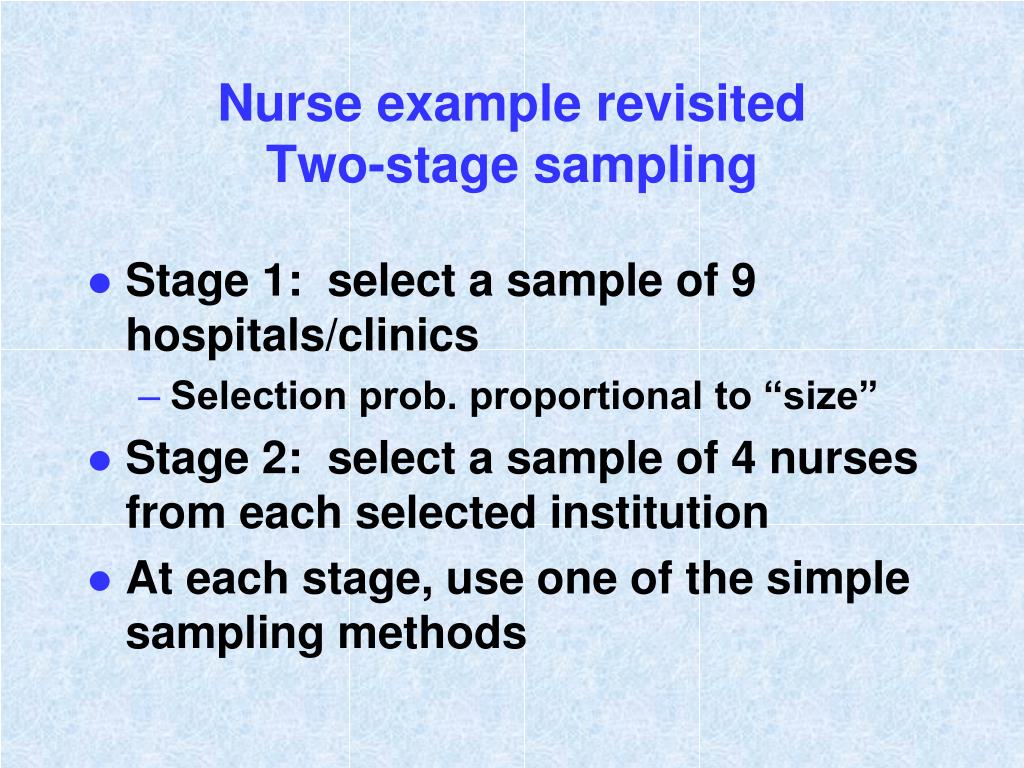 Nurse example revisited
Two-stage sampling

● Stage 1: select a sample of 9 hospitals/clinics
– Selection prob. proportional to “size”
● Stage 2: select a sample of 4 nurses from each selected institution
● At each stage, use one of the simple sampling methods